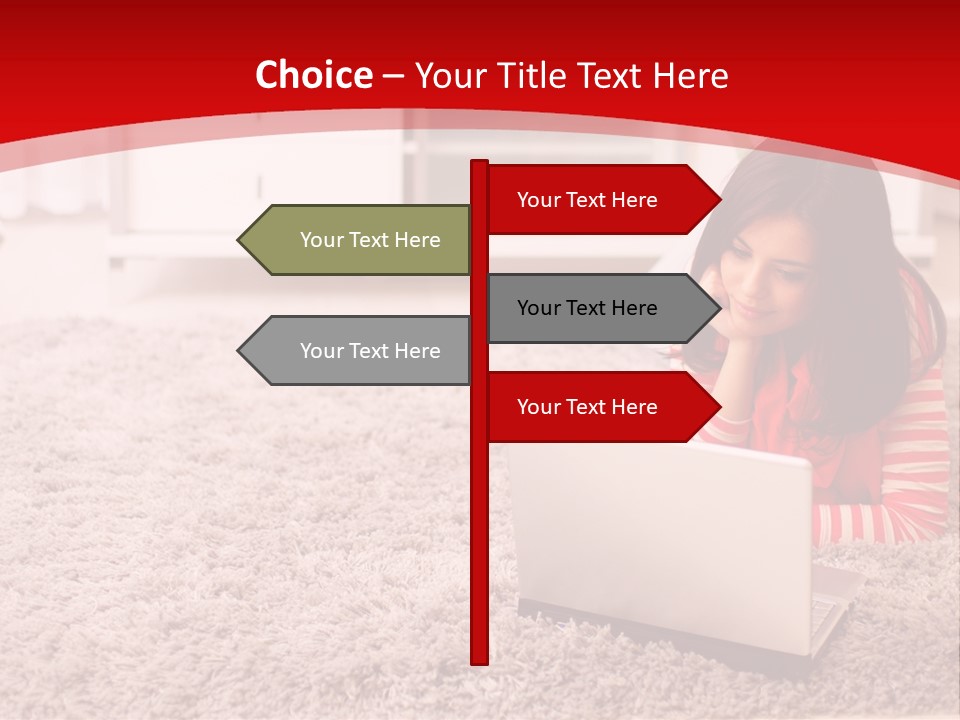 Choice – Your Title Text Here

Your Text Here

Your Text Here

Your Text Here

Your Text Here

Your Text Here